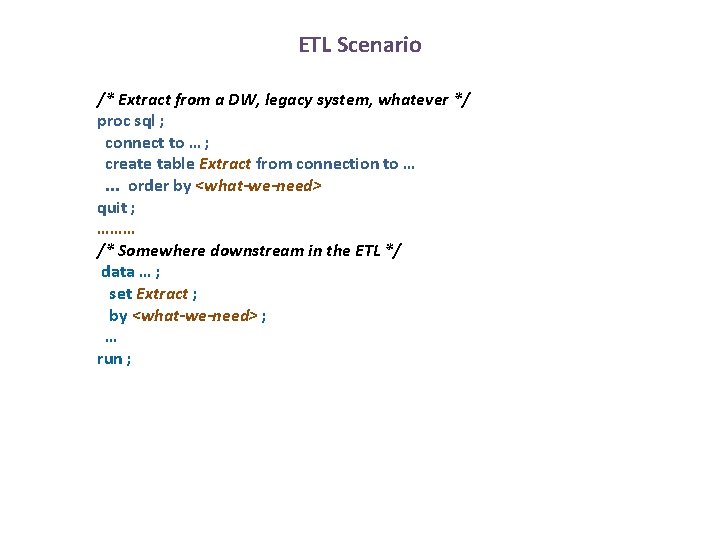 ETL Scenario

/* Extract from a DW, legacy system, whatever */
proc sql ;
connect to … ;
create table Extract from connection to …
… order by <what-we-need>
quit ;
………
/* Somewhere downstream in the ETL */
data … ;
set Extract ;
by <what-we-need> ;
…
run ;